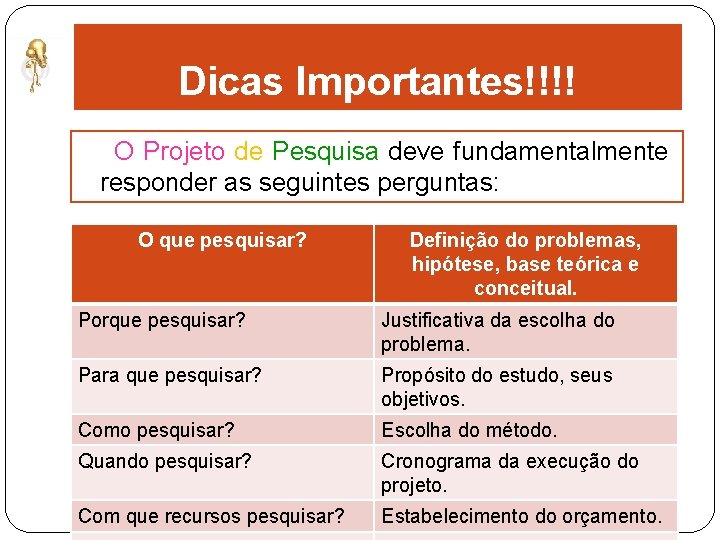 Dicas Importantes!!!!

O Projeto de Pesquisa deve fundamentalmente responder as seguintes perguntas:

| O que pesquisar? | Definição do problemas, hipótese, base teórica e conceitual. |
|---|---|
| Porque pesquisar? | Justificativa da escolha do problema. |
| Para que pesquisar? | Propósito do estudo, seus objetivos. |
| Como pesquisar? | Escolha do método. |
| Quando pesquisar? | Cronograma da execução do projeto. |
| Com que recursos pesquisar? | Estabelecimento do orçamento. |